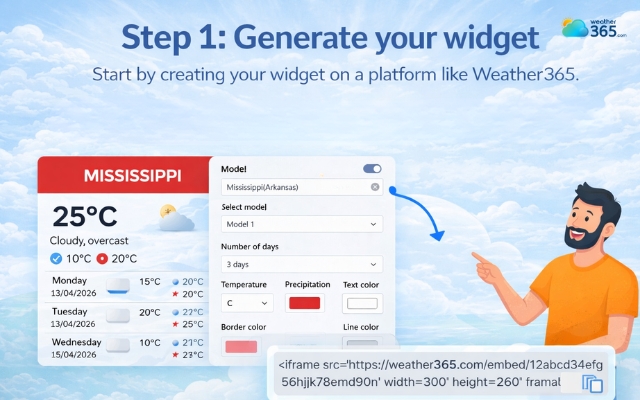 Step 1: Generate your widget

weather 365.com

Start by creating your widget on a platform like Weather365.

MISSISSIPPI

25°C

Cloudy, overcast

10°C 20°C

Monday 13/04/2026 15°C 20°C 20°C

Tuesday 13/04/2026 20°C 22°C 25°C

Wednesday 15/04/2026 10°C 21°C 23°C

Model

Mississippi(Arkansas)

Select model

Model 1

Number of days

3 days

Temperature

C

Precipitation

Text color

Border color

Line color

<iframe src='https://weather365.com/embed/12abcd34efg56hjjk78emd90n' width=300' height=260' framal